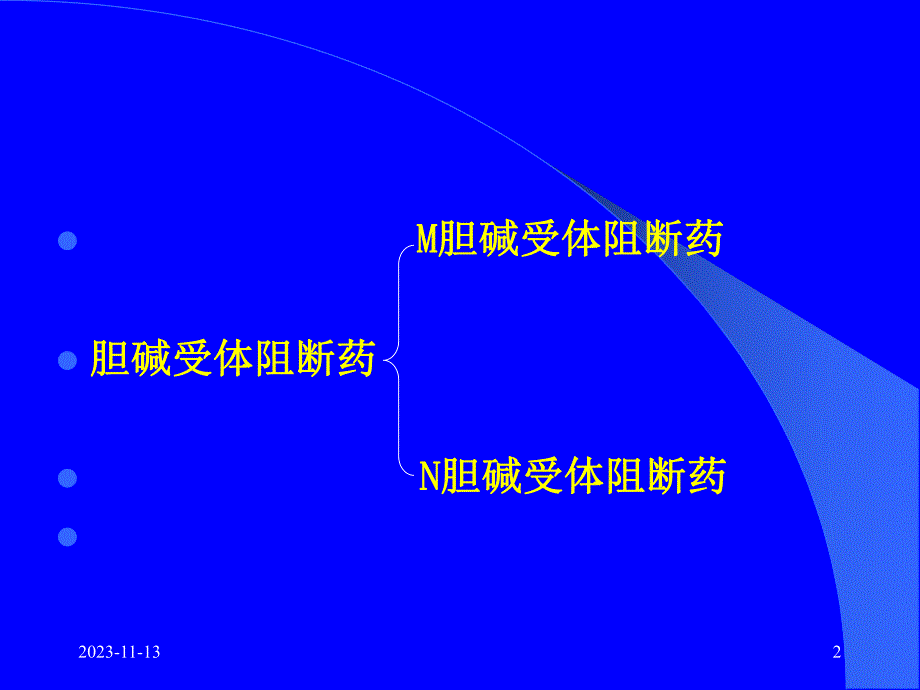 M胆碱受体阻断药

胆碱受体阻断药

N胆碱受体阻断药

2023-11-13

2